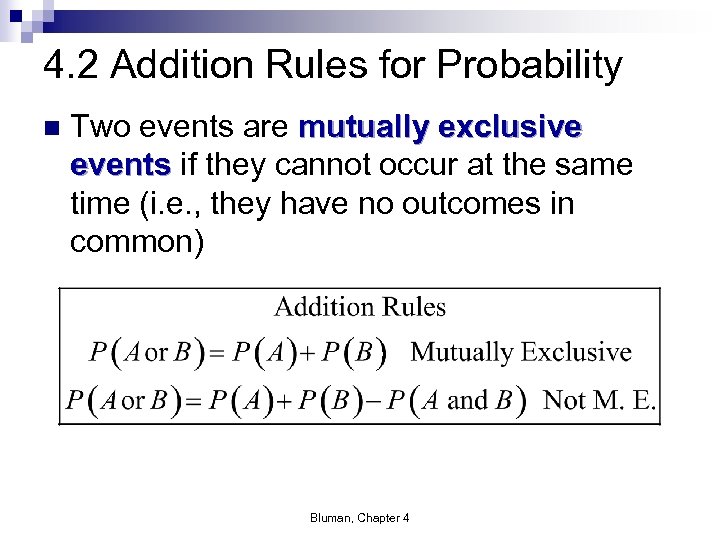 4.2 Addition Rules for Probability

Two events are mutually exclusive events if they cannot occur at the same time (i.e., they have no outcomes in common)

Addition Rules

$P(A \text{ or } B) = P(A) + P(B)$ Mutually Exclusive

$P(A \text{ or } B) = P(A) + P(B) - P(A \text{ and } B)$ Not M. E.

Bluman, Chapter 4